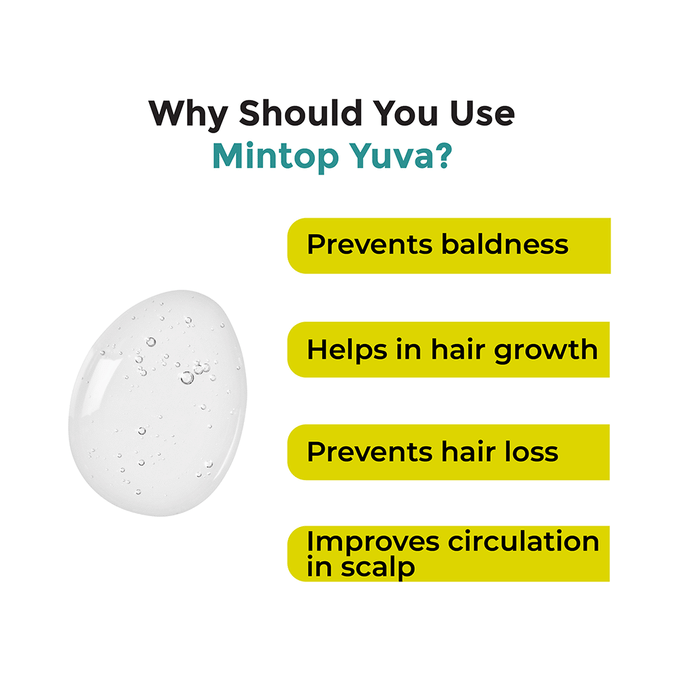 Why Should You Use
Mintop Yuva?

Prevents baldness

Helps in hair growth

Prevents hair loss

Improves circulation in scalp